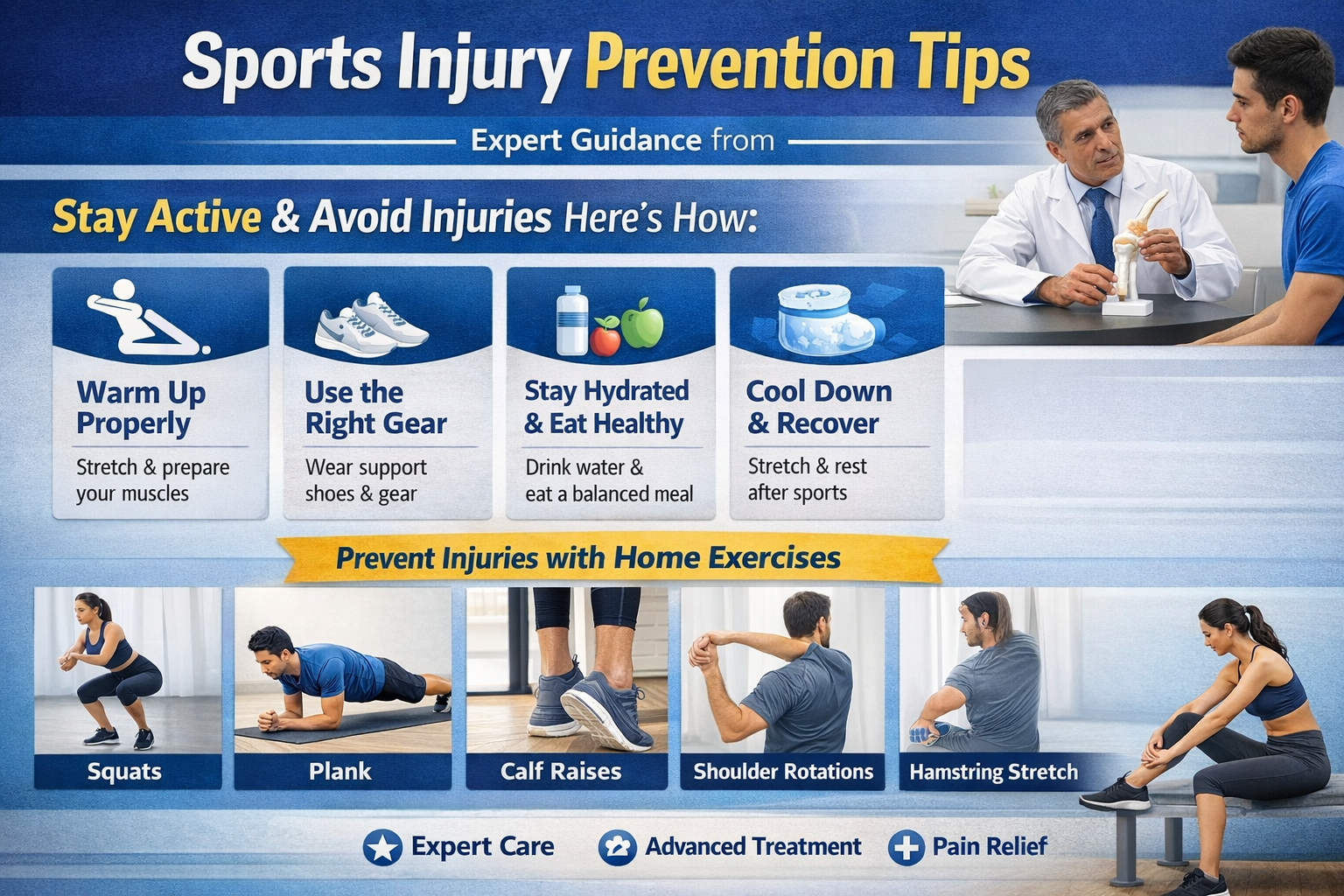 Sports Injury Prevention Tips

Expert Guidance from

Stay Active & Avoid Injuries Here's How:

Warm Up Properly
Stretch & prepare your muscles

Use the Right Gear
Wear support shoes & gear

Stay Hydrated & Eat Healthy
Drink water & eat a balanced meal

Cool Down & Recover
Stretch & rest after sports

Prevent Injuries with Home Exercises

Squats

Plank

Calf Raises

Shoulder Rotations

Hamstring Stretch

Expert Care

Advanced Treatment

Pain Relief